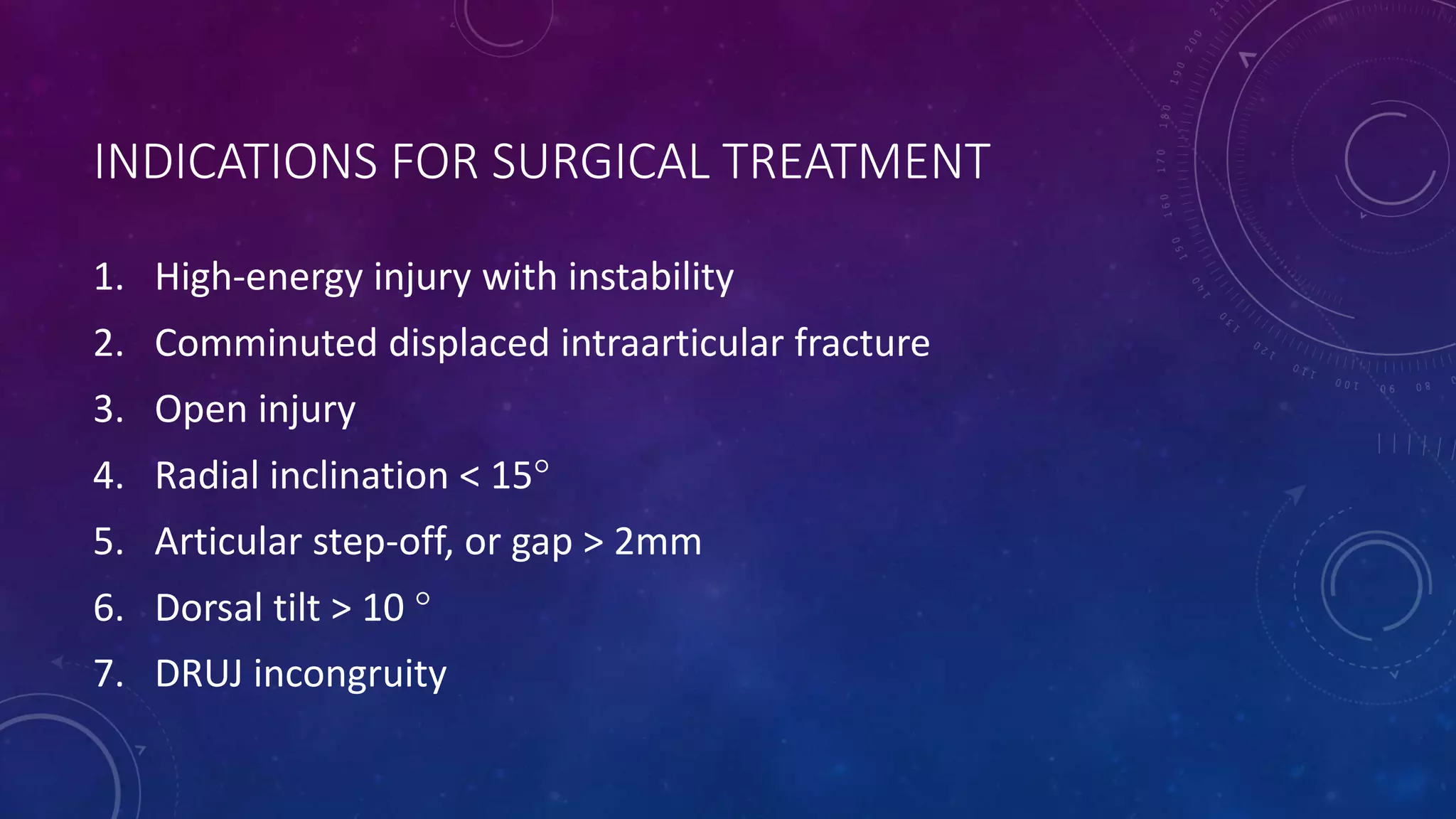 INDICATIONS FOR SURGICAL TREATMENT

1. High-energy injury with instability
2. Comminuted displaced intraarticular fracture
3. Open injury
4. Radial inclination < 15°
5. Articular step-off, or gap > 2mm
6. Dorsal tilt > 10 °
7. DRUJ incongruity